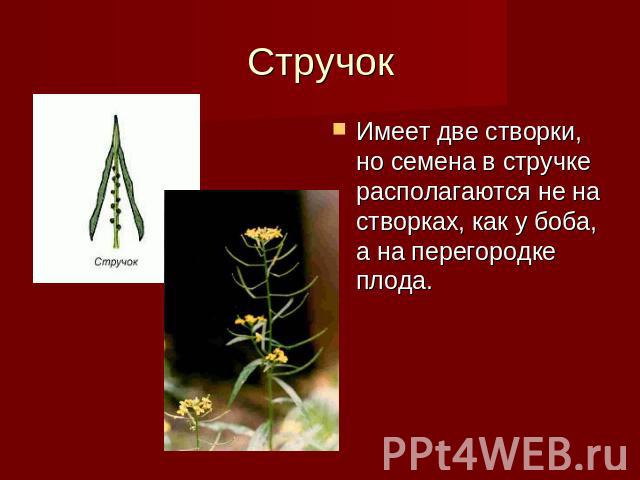 Стручок

Стручок

Имеет две створки, но семена в стручке располагаются не на створках, как у боба, а на перегородке плода.

PPt4WEB.ru